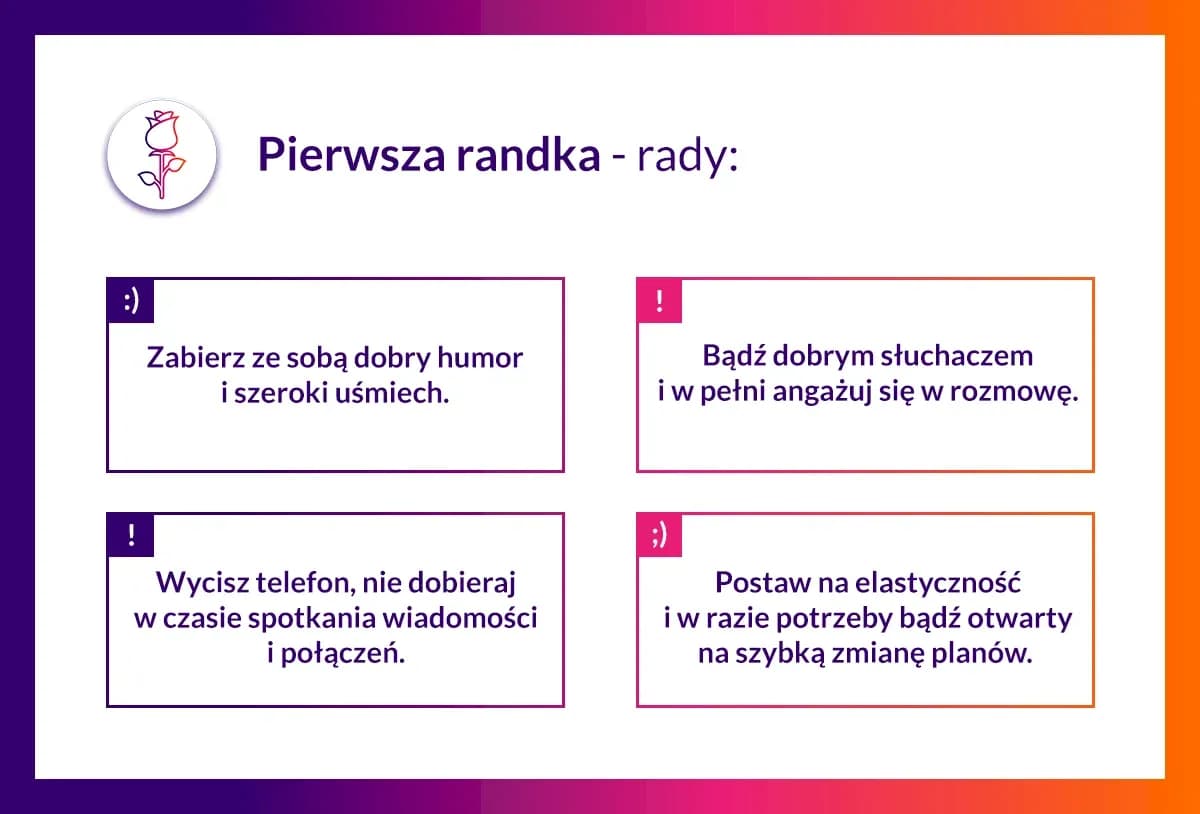 Pierwsza randka - rady:

:)

Zabierz ze sobą dobry humor i szeroki uśmiech.

!

Bądź dobrym słuchaczem i w pełni angażuj się w rozmowę.

!

Wycisz telefon, nie dobieraj w czasie spotkania wiadomości i połączeń.

;)

Postaw na elastyczność i w razie potrzeby bądź otwarty na szybką zmianę planów.